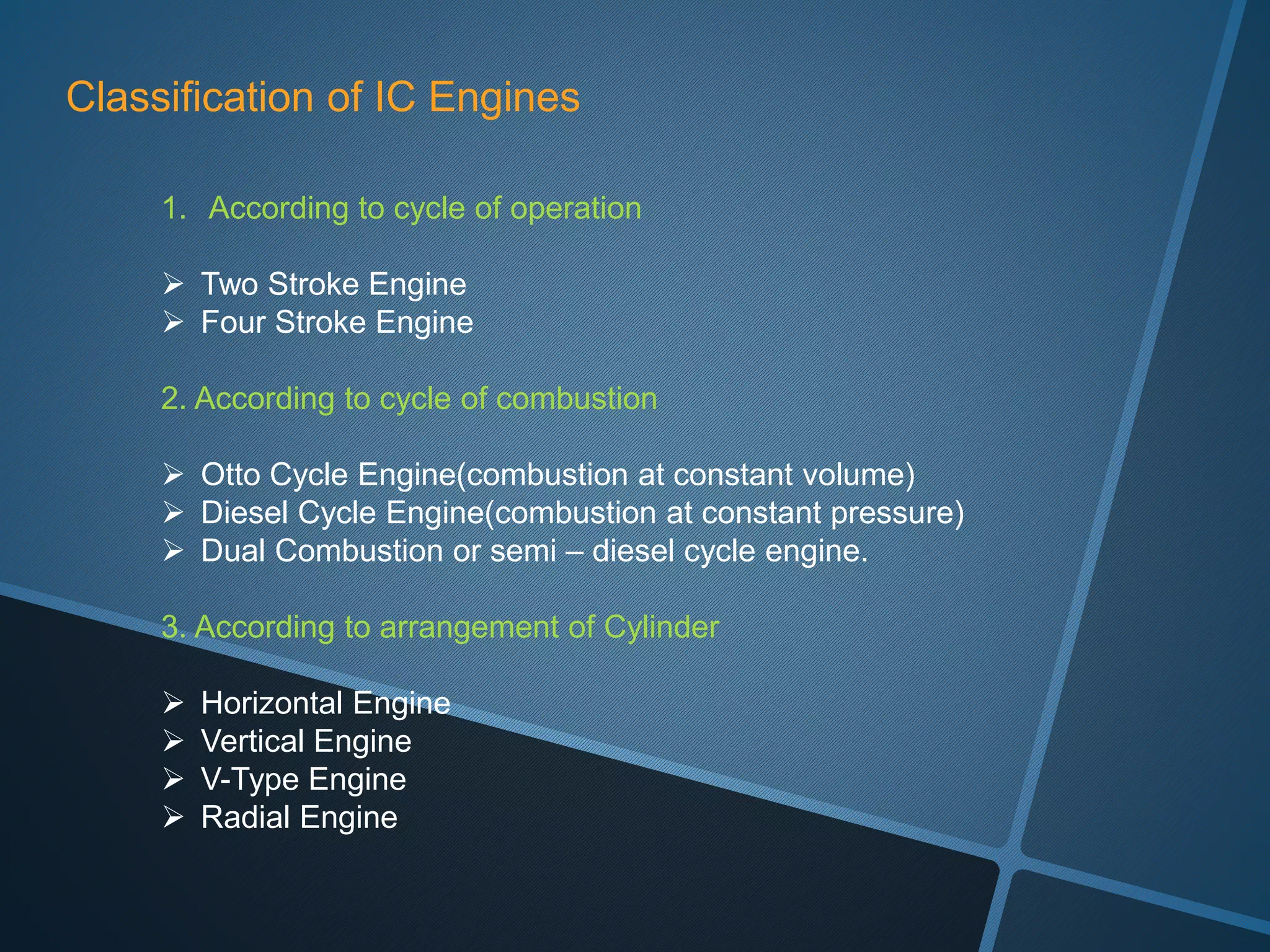 Classification of IC Engines

1. According to cycle of operation

➢ Two Stroke Engine
➢ Four Stroke Engine

2. According to cycle of combustion

➢ Otto Cycle Engine(combustion at constant volume)
➢ Diesel Cycle Engine(combustion at constant pressure)
➢ Dual Combustion or semi – diesel cycle engine.

3. According to arrangement of Cylinder

➢ Horizontal Engine
➢ Vertical Engine
➢ V-Type Engine
➢ Radial Engine